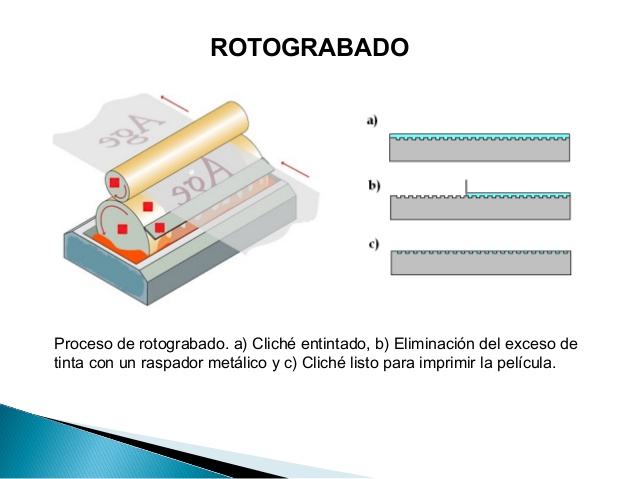 ROTOGRABADO

Age

Age

a)

b)

c)

Proceso de rotograbado. a) Cliché entintado, b) Eliminación del exceso de tinta con un raspador metálico y c) Cliché listo para imprimir la película.